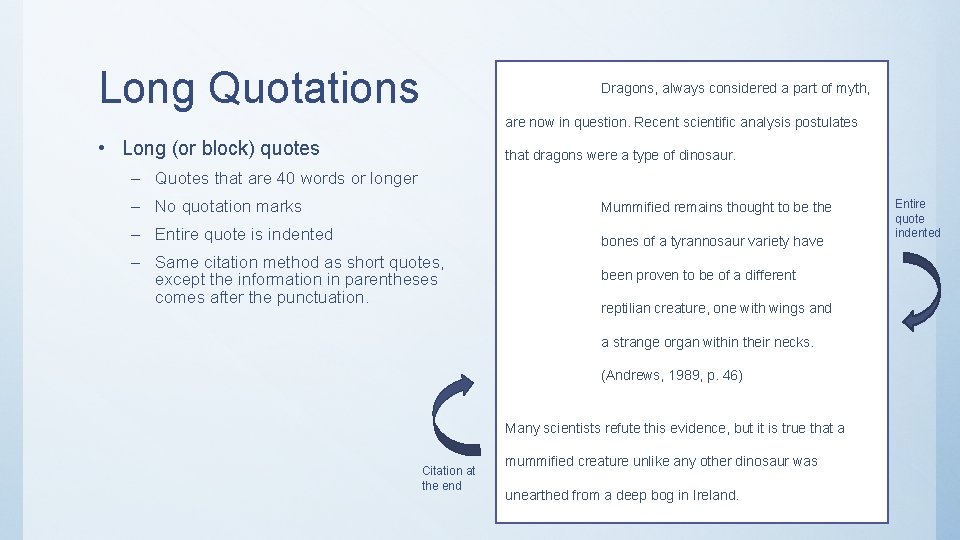 Long Quotations

• Long (or block) quotes
– Quotes that are 40 words or longer
– No quotation marks
– Entire quote is indented
– Same citation method as short quotes, except the information in parentheses comes after the punctuation.

Dragons, always considered a part of myth, are now in question. Recent scientific analysis postulates that dragons were a type of dinosaur.

Mummified remains thought to be the bones of a tyrannosaur variety have been proven to be of a different reptilian creature, one with wings and a strange organ within their necks. (Andrews, 1989, p. 46)

Many scientists refute this evidence, but it is true that a mummified creature unlike any other dinosaur was unearthed from a deep bog in Ireland.

Entire quote indented

Citation at the end